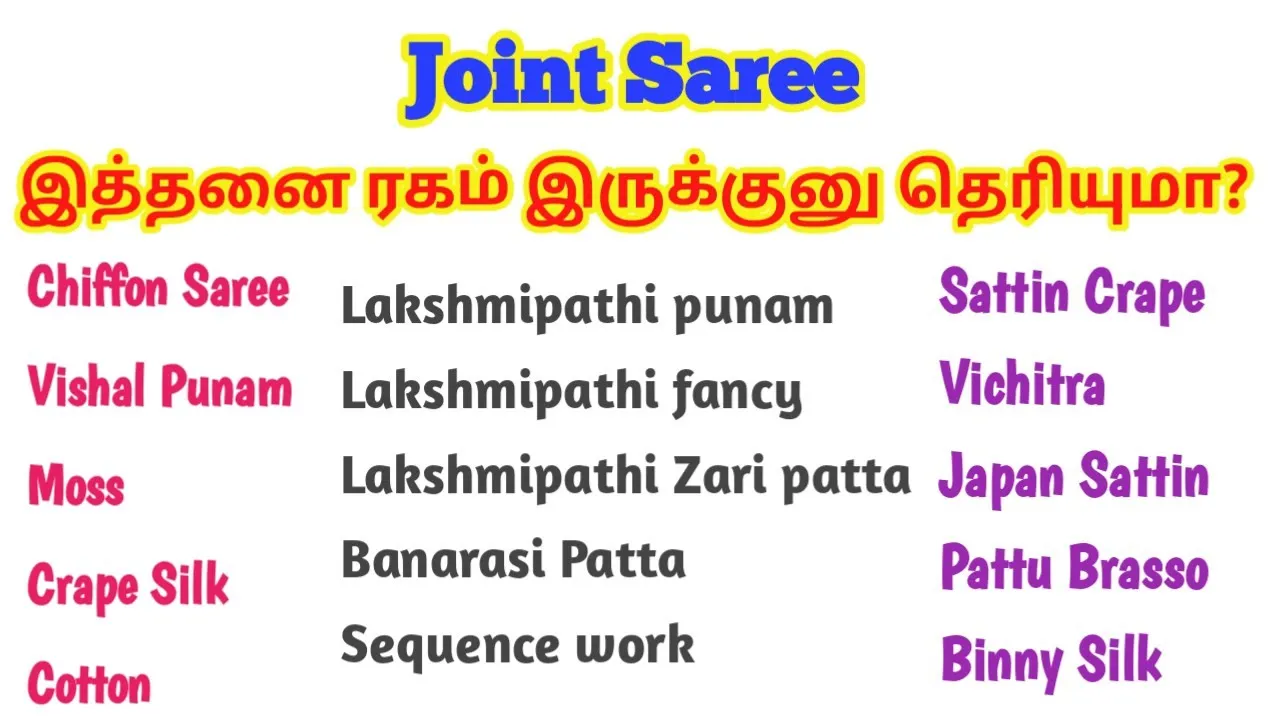 Joint Saree

இத்தனை ரகம் இருக்குனு தெரியுமா?

Chiffon Saree

Vishal Punam

Moss

Crape Silk

Cotton

Lakshmipathi punam

Lakshmipathi fancy

Lakshmipathi Zari patta

Banarasi Patta

Sequence work

Sattin Crape

Vichitra

Japan Sattin

Pattu Brasso

Binny Silk